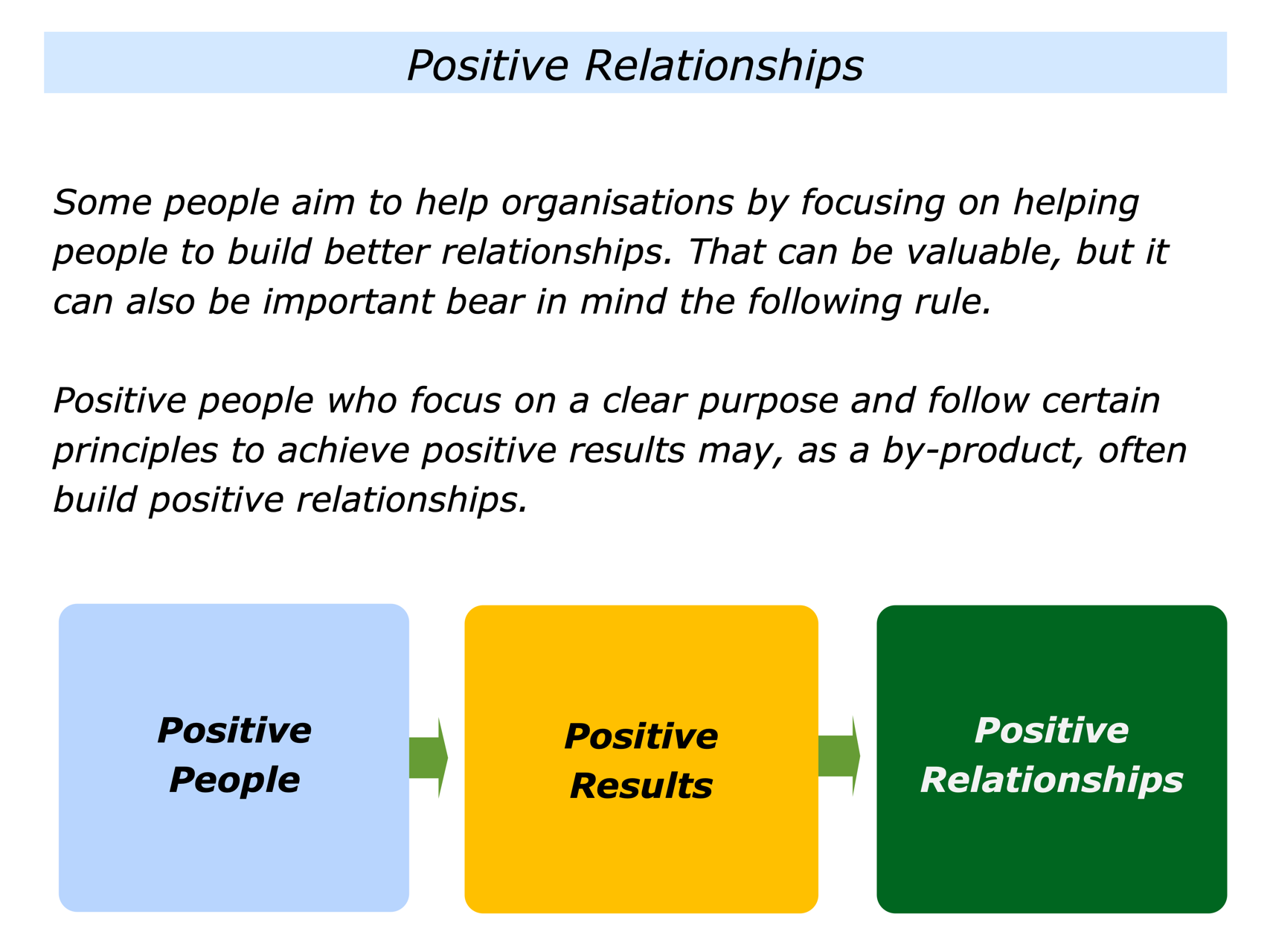 Positive Relationships

Some people aim to help organisations by focusing on helping people to build better relationships. That can be valuable, but it can also be important bear in mind the following rule.

Positive people who focus on a clear purpose and follow certain principles to achieve positive results may, as a by-product, often build positive relationships.

Positive People

Positive Results

Positive Relationships